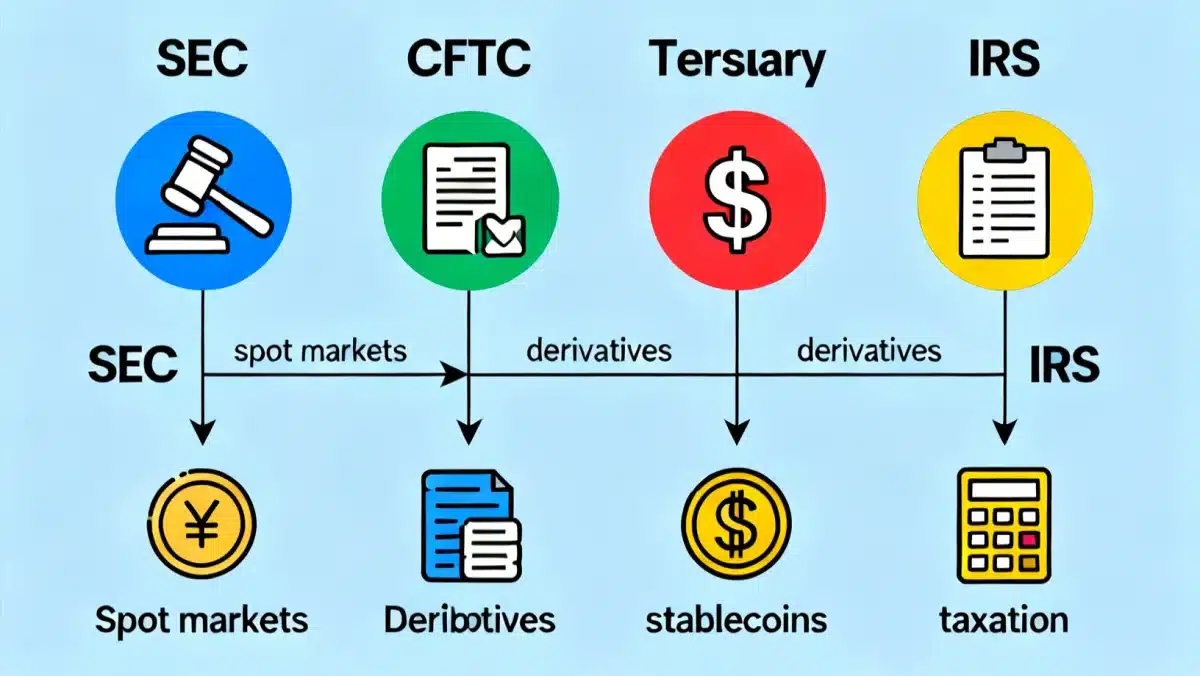 SEC CFTC Tersiary IRS

SEC spot markets derivatives derivatives IRS

Spot markets Deribotives stablecoins taxation